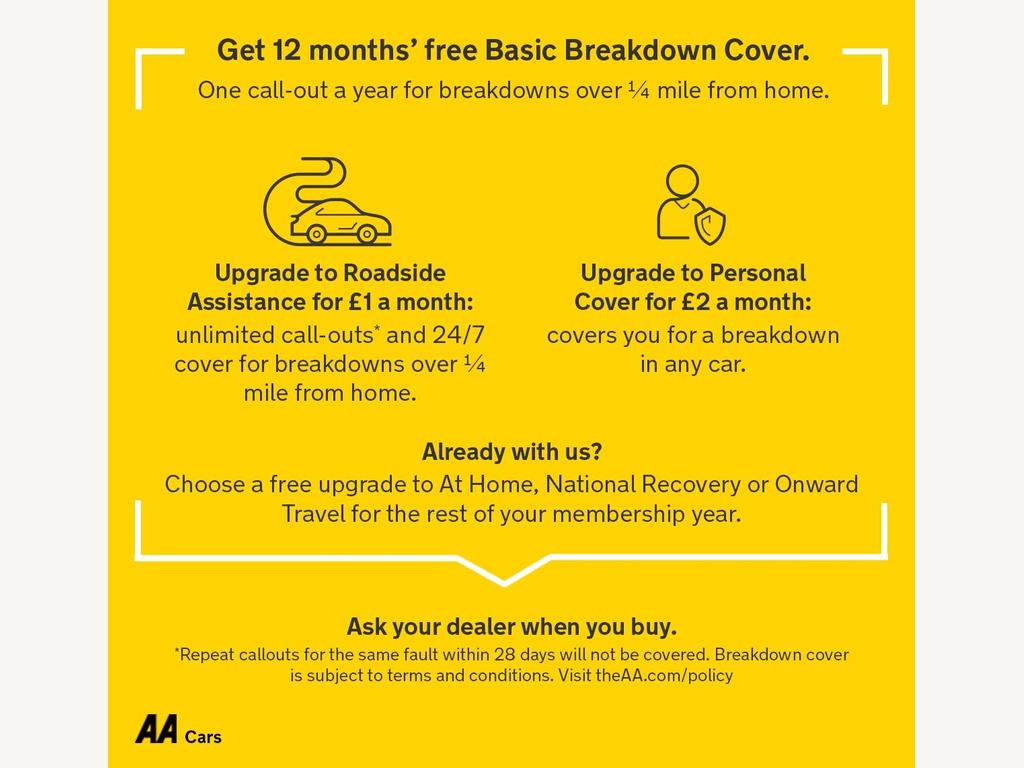 Get 12 months' free Basic Breakdown Cover.
One call-out a year for breakdowns over ¼ mile from home.

Upgrade to Roadside Assistance for £1 a month:
unlimited call-outs* and 24/7 cover for breakdowns over ¼ mile from home.

Upgrade to Personal Cover for £2 a month:
covers you for a breakdown in any car.

Already with us?
Choose a free upgrade to At Home, National Recovery or Onward Travel for the rest of your membership year.

Ask your dealer when you buy.
*Repeat callouts for the same fault within 28 days will not be covered. Breakdown cover is subject to terms and conditions. Visit theAA.com/policy

AA Cars